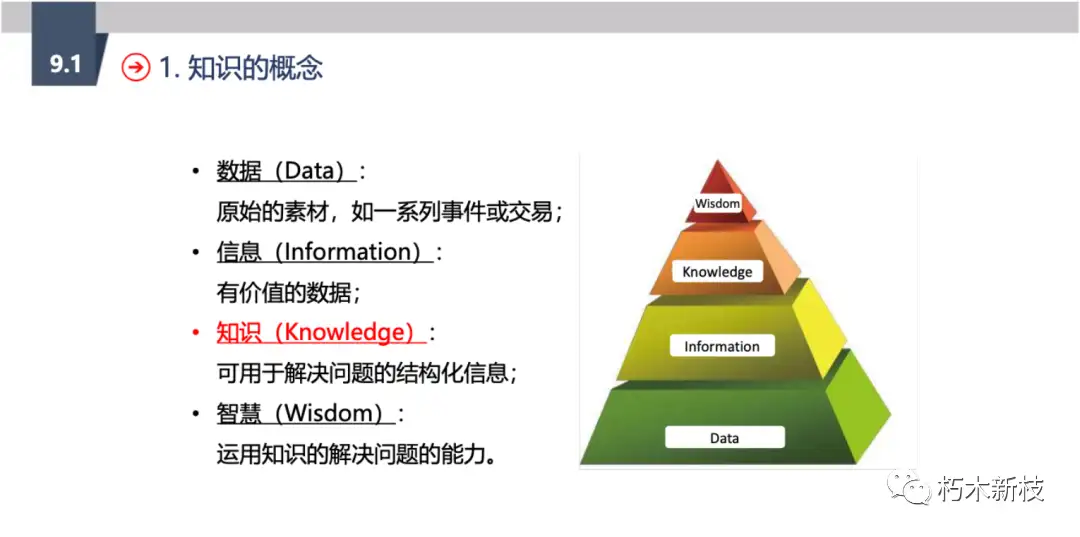 9.1

1. 知识的概念

• 数据（Data）：
原始的素材，如一系列事件或交易；
• 信息（Information）：
有价值的数据；
• 知识（Knowledge）：
可用于解决问题的结构化信息；
• 智慧（Wisdom）：
运用知识的解决问题的能力。

Wisdom
Knowledge
Information
Data

朽木新枝